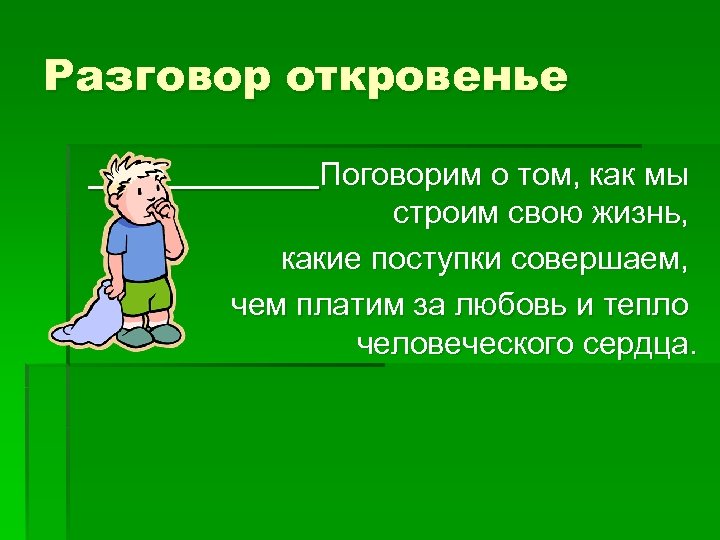 Разговор откровенье

______________Поговорим о том, как мы строим свою жизнь,

какие поступки совершаем,

чем платим за любовь и тепло человеческого сердца.